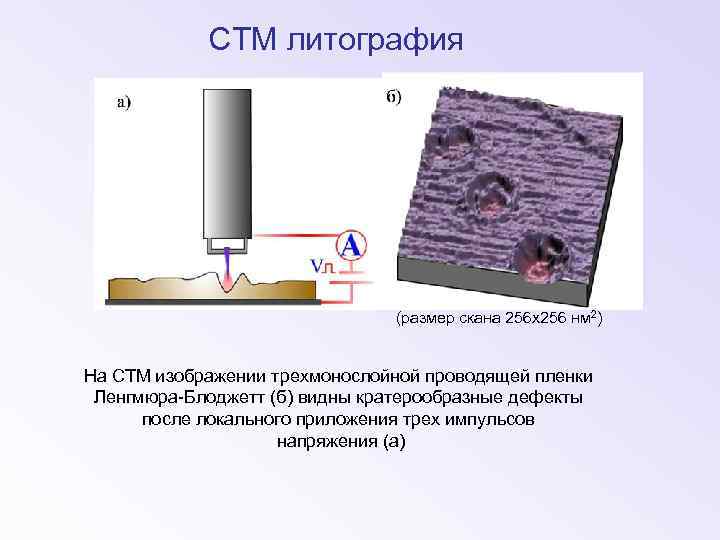 СТМ литография

а)

A

Vл

б)

(размер скана 256х256 нм$^2$)

На СТМ изображении трехмонослойной проводящей пленки Ленгмюра-Блоджетт (б) видны кратерообразные дефекты после локального приложения трех импульсов напряжения (а)